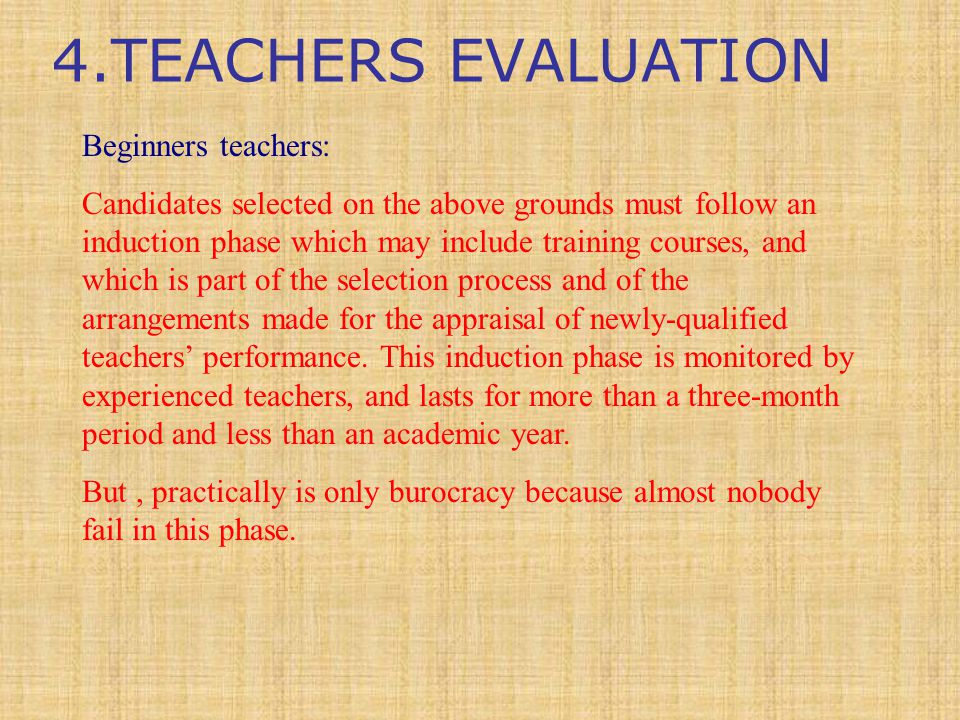 4.TEACHERS EVALUATION

Beginners teachers:

Candidates selected on the above grounds must follow an induction phase which may include training courses, and which is part of the selection process and of the arrangements made for the appraisal of newly-qualified teachers’ performance. This induction phase is monitored by experienced teachers, and lasts for more than a three-month period and less than an academic year.

But , practically is only burocracy because almost nobody fail in this phase.